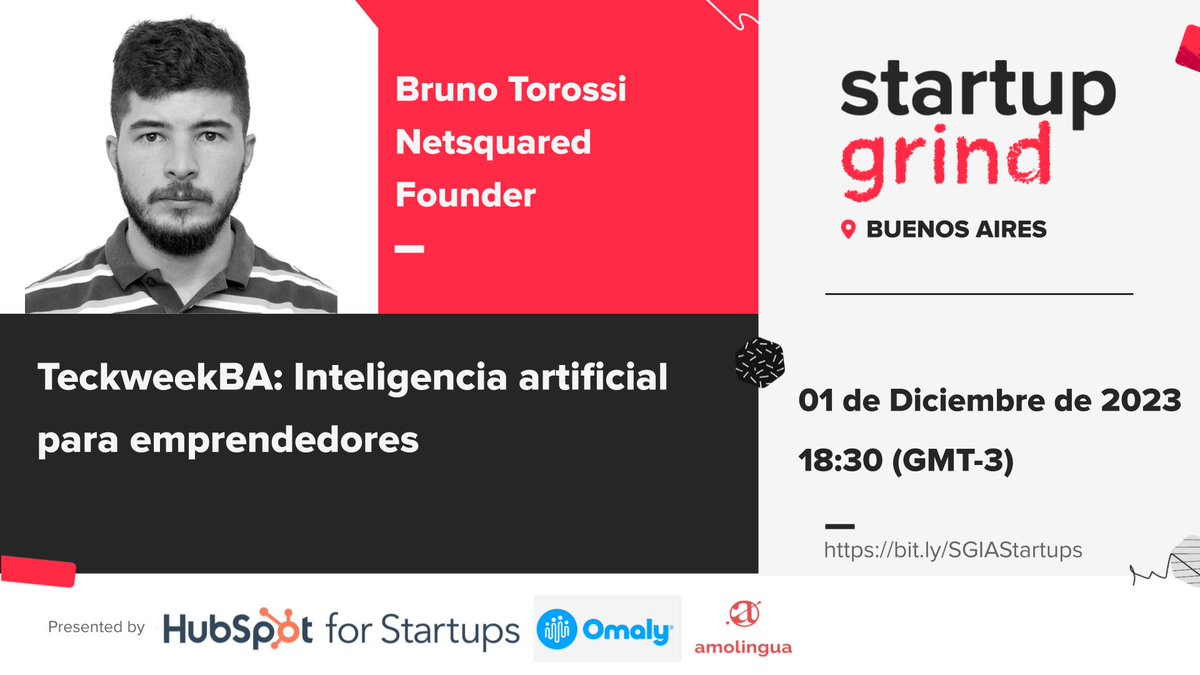 Bruno Torossi
Netsquared
Founder

startup grind
BUENOS AIRES

TeckweekBA: Inteligencia artificial para emprendedores

01 de Diciembre de 2023
18:30 (GMT-3)

https://bit.ly/SGIAStartups

Presented by HubSpot for Startups Omaly amolingua